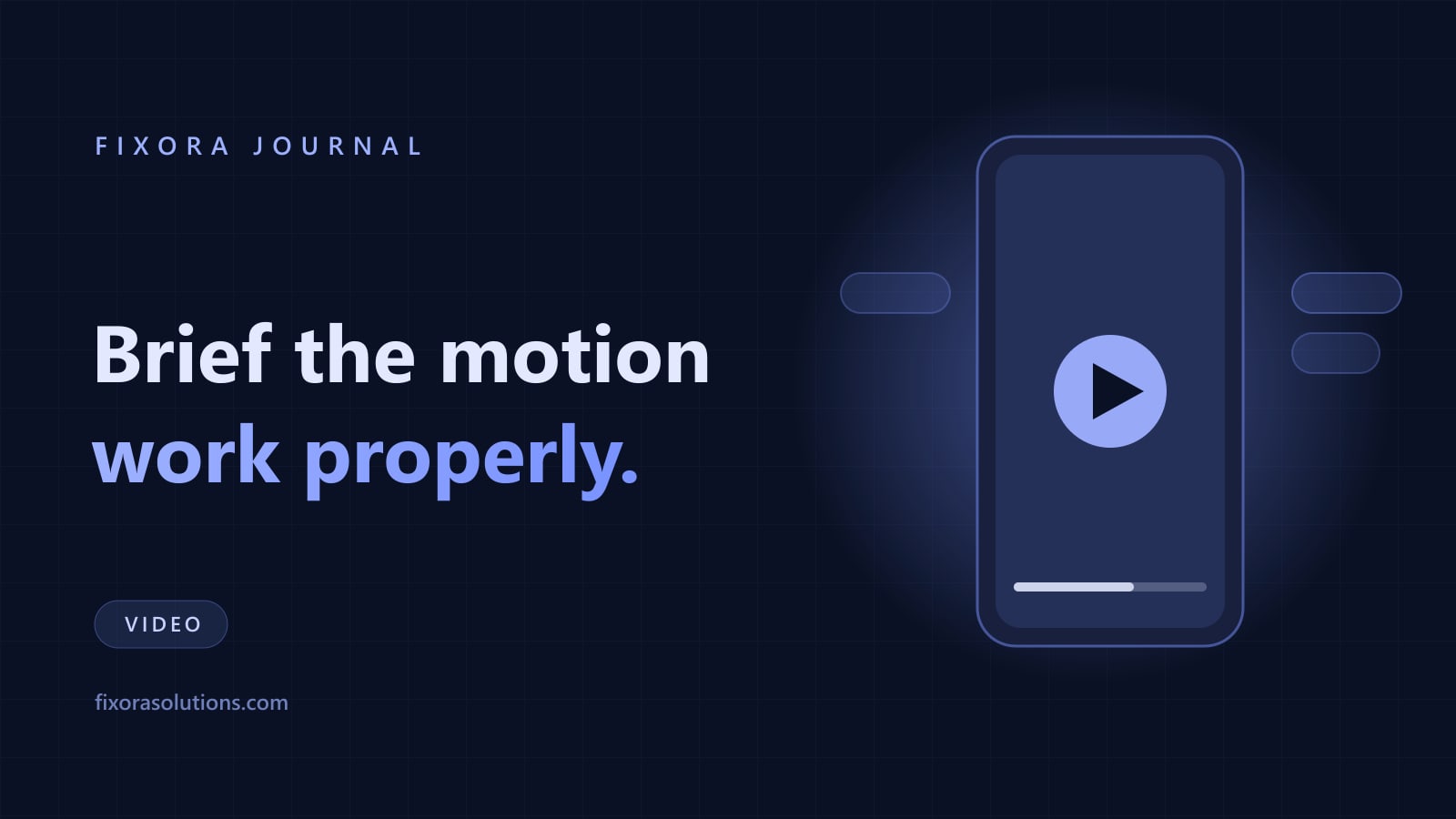 FIXORA JOURNAL

Brief the motion work properly.

VIDEO

fixorasolutions.com